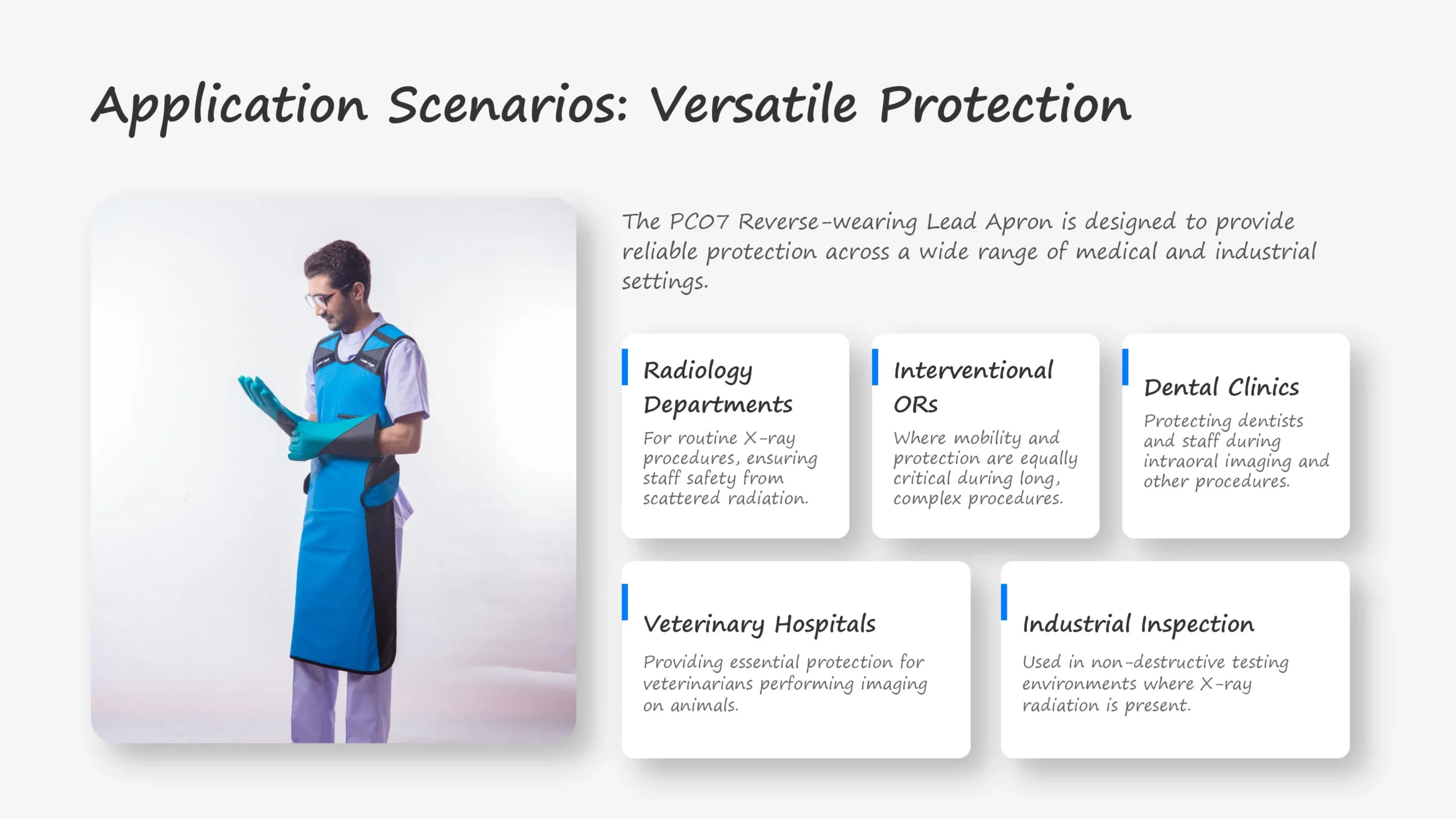 Application Scenarios: Versatile Protection

The PC07 Reverse-wearing Lead Apron is designed to provide reliable protection across a wide range of medical and industrial settings.

Radiology Departments

For routine X-ray procedures, ensuring staff safety from scattered radiation.

Interventional ORs

Where mobility and protection are equally critical during long, complex procedures.

Dental Clinics

Protecting dentists and staff during intraoral imaging and other procedures.

Veterinary Hospitals

Providing essential protection for veterinarians performing imaging on animals.

Industrial Inspection

Used in non-destructive testing environments where X-ray radiation is present.